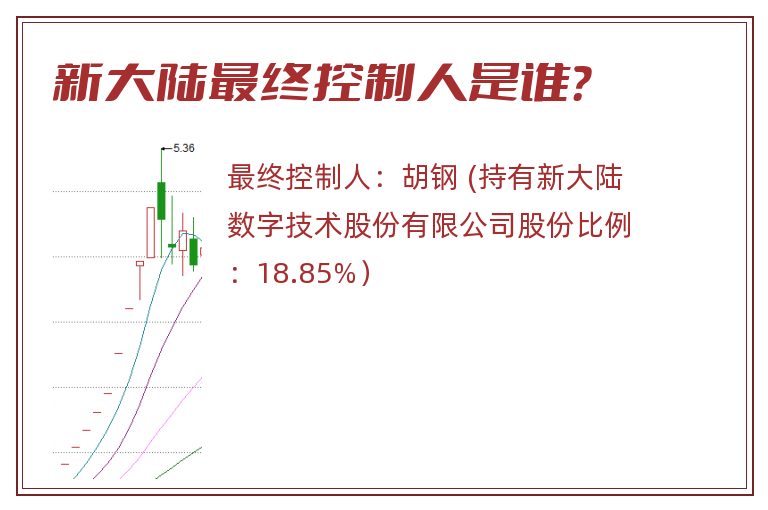 新大陆最终控制人是谁?

5.36

最终控制人：胡钢 (持有新大陆数字技术股份有限公司股份比例：18.85%)